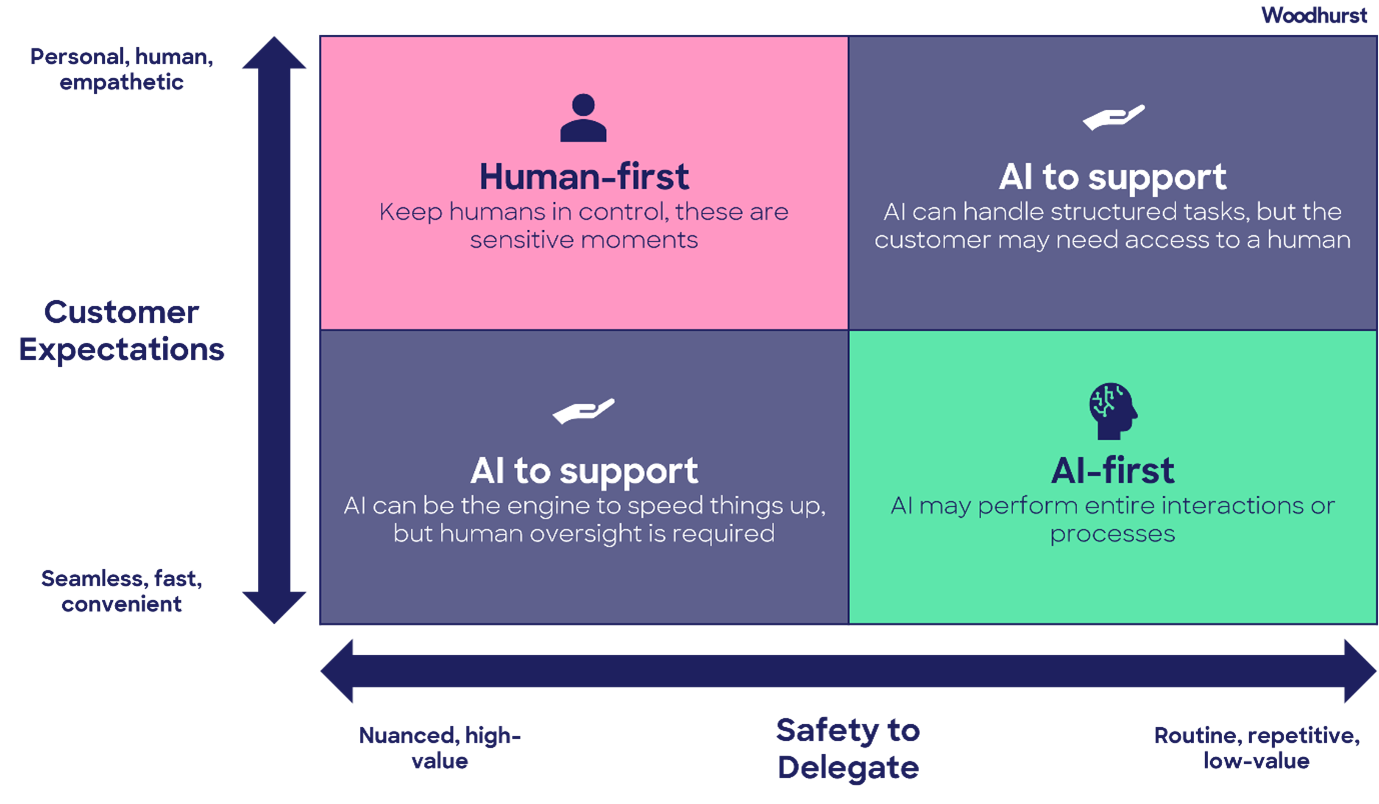 Woodhurst

Personal, human, empathetic

Customer Expectations

Seamless, fast, convenient

Human-first
Keep humans in control, these are sensitive moments

AI to support
AI can handle structured tasks, but the customer may need access to a human

AI to support
AI can be the engine to speed things up, but human oversight is required

AI-first
AI may perform entire interactions or processes

Nuanced, high-value

Safety to Delegate

Routine, repetitive, low-value